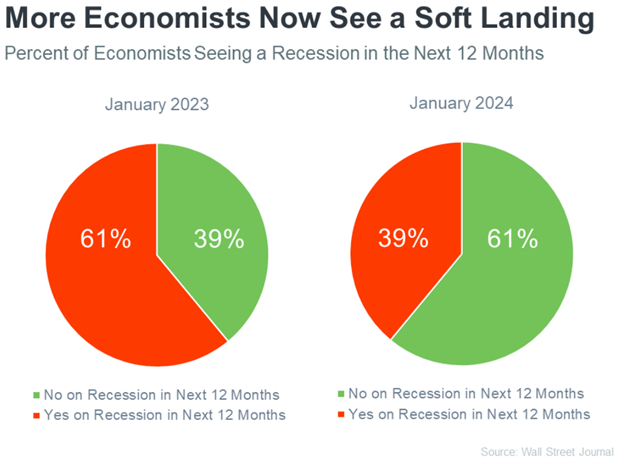 More Economists Now See a Soft Landing

Percent of Economists Seeing a Recession in the Next 12 Months

January 2023

61%

39%

No on Recession in Next 12 Months
Yes on Recession in Next 12 Months

January 2024

39%

61%

No on Recession in Next 12 Months
Yes on Recession in Next 12 Months

Source: Wall Street Journal